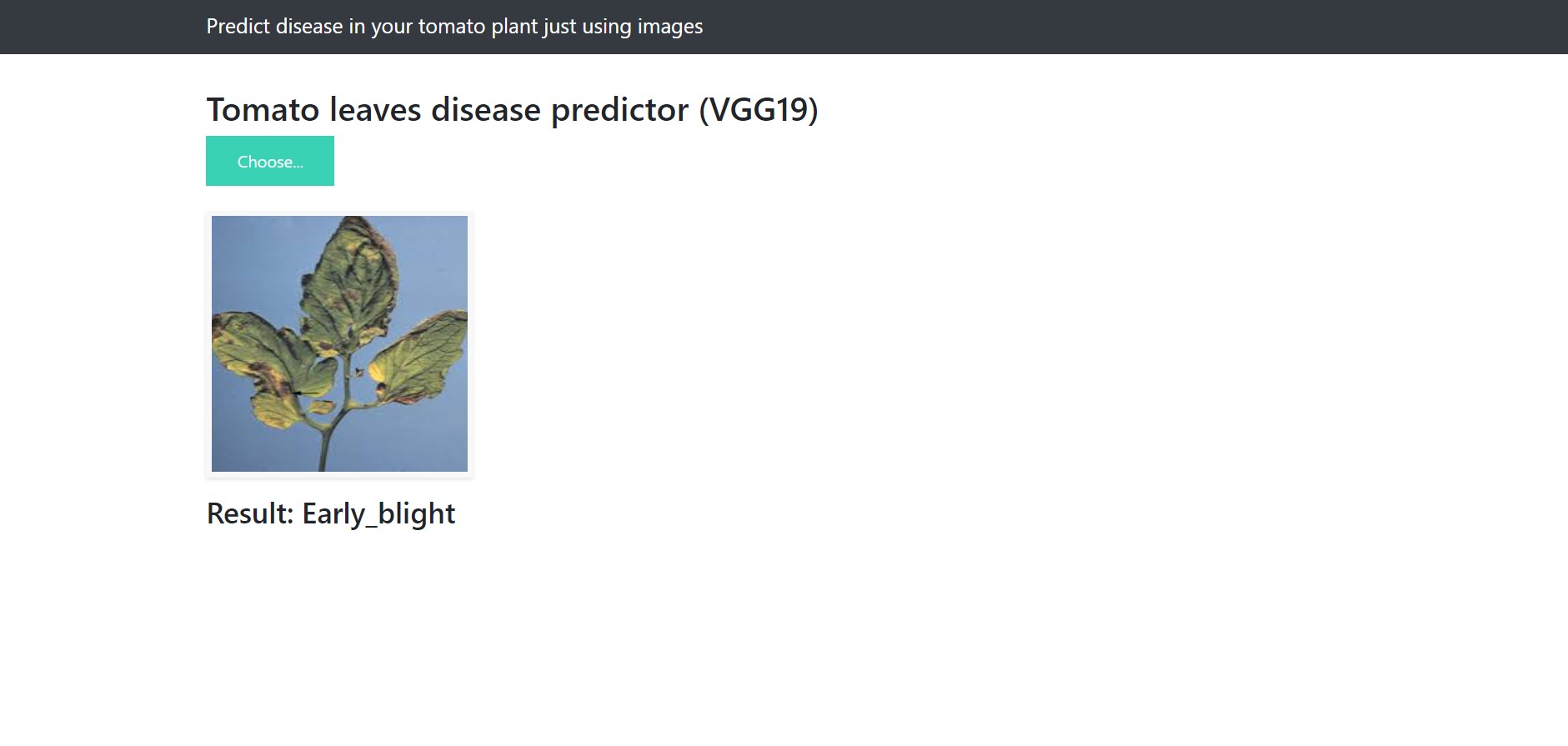 Predict disease in your tomato plant just using images

Tomato leaves disease predictor (VGG19)

Choose...

Result: Early_blight